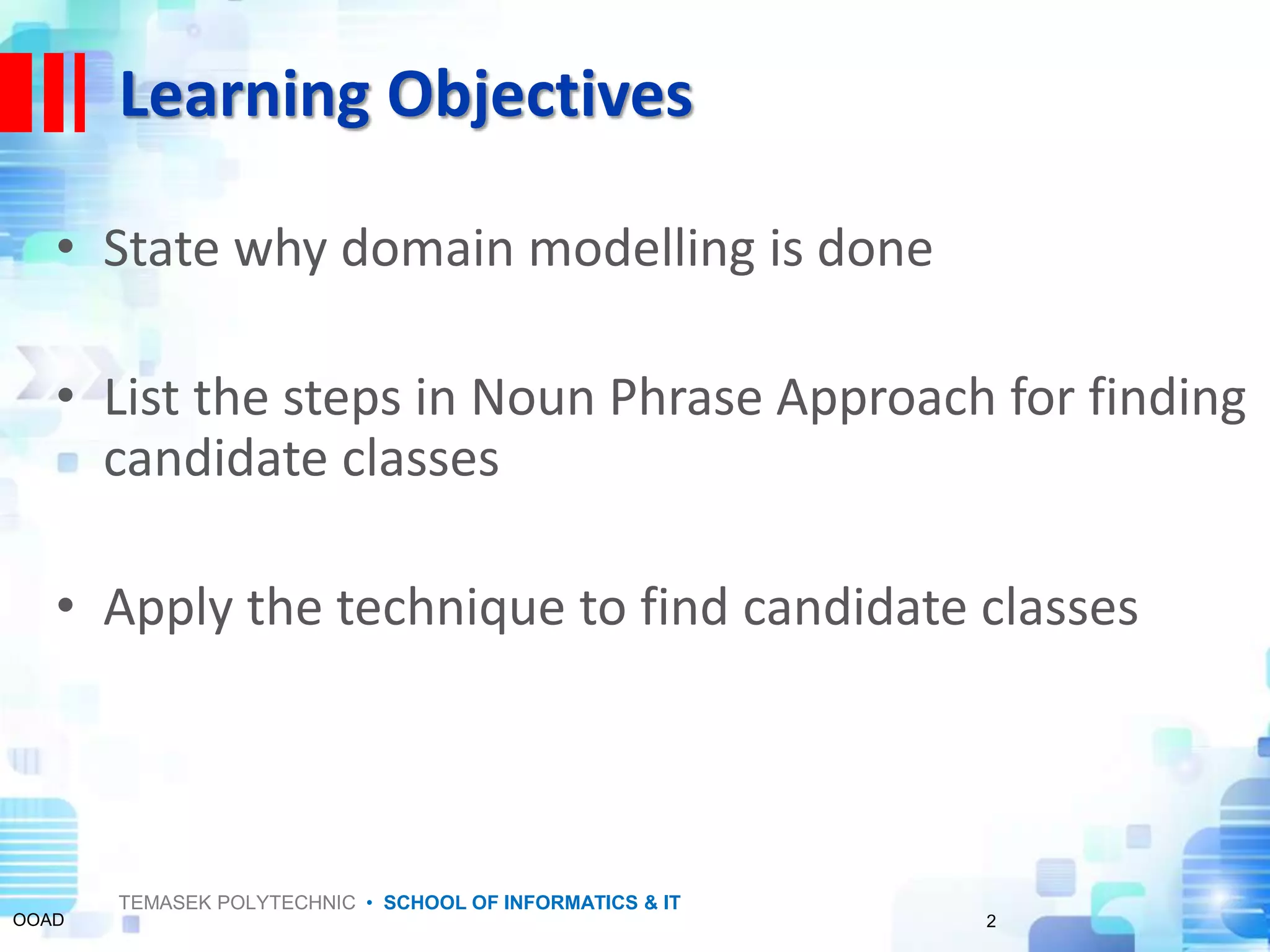 Learning Objectives

• State why domain modelling is done

• List the steps in Noun Phrase Approach for finding candidate classes

• Apply the technique to find candidate classes

TEMASEK POLYTECHNIC • SCHOOL OF INFORMATICS & IT

OOAD

2